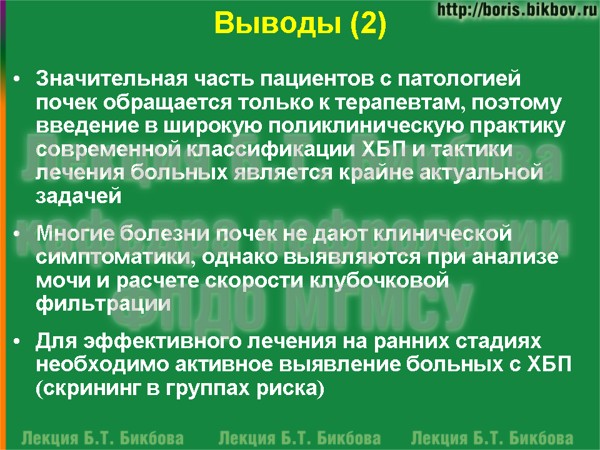 http://boris.bikbov.ru

Выводы (2)

• Значительная часть пациентов с патологией почек обращается только к терапевтам, поэтому введение в широкую поликлиническую практику современной классификации ХБП и тактики лечения больных является крайне актуальной задачей

• Многие болезни почек не дают клинической симптоматики, однако выявляются при анализе мочи и расчете скорости клубочковой фильтрации

• Для эффективного лечения на ранних стадиях необходимо активное выявление больных с ХБП (скрининг в группах риска)

Лекция Б.Т. Бикбова кафедра нефрологии ФПДО МГМСУ

Лекция Б.Т. Бикбова Лекция Б.Т. Бикбова Лекция Б.Т. Бикбова